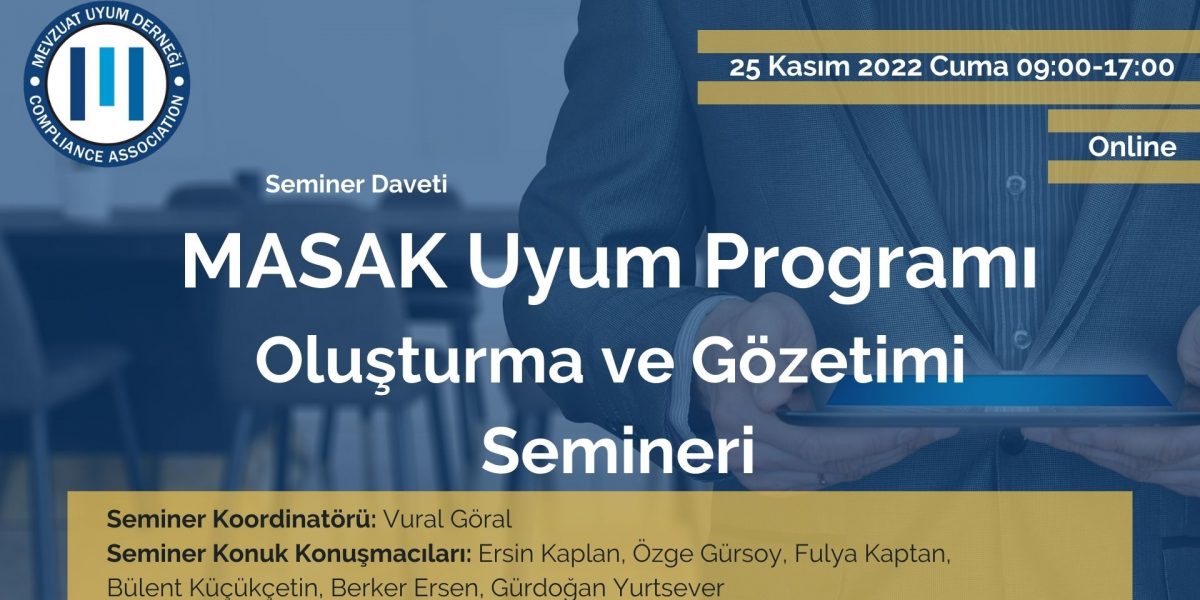 MEVZUAT UYUM DERNEĞİ
COMPLIANCE ASSOCIATION

25 Kasım 2022 Cuma 09:00-17:00

Online

Seminer Daveti

MASAK Uyum Programı Oluşturma ve Gözetimi Semineri

Seminer Koordinatörü: Vural Göral
Seminer Konuk Konuşmacıları: Ersin Kaplan, Özge Gürsoy, Fulya Kaptan, Bülent Küçükçetin, Berker Ersen, Gürdoğan Yurtsever